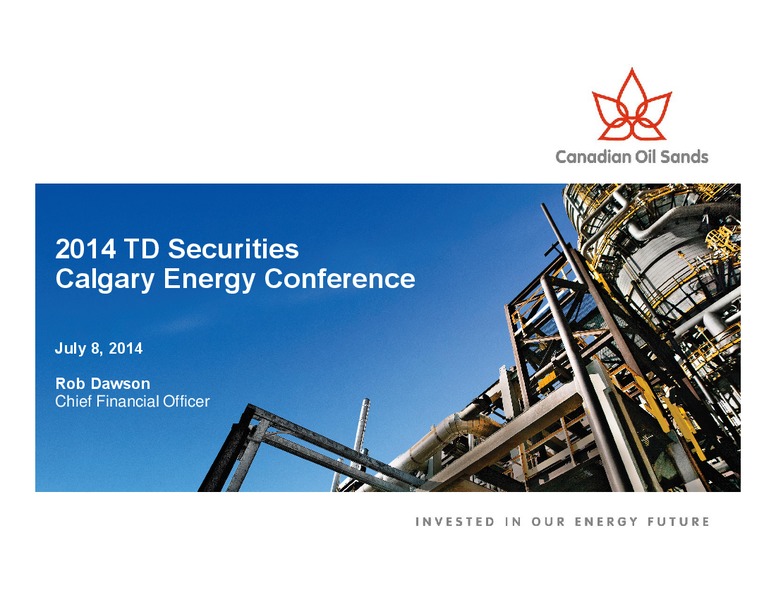 Canadian Oil Sands

2014 TD Securities
Calgary Energy Conference

July 8, 2014

Rob Dawson
Chief Financial Officer

INVESTED IN OUR ENERGY FUTURE